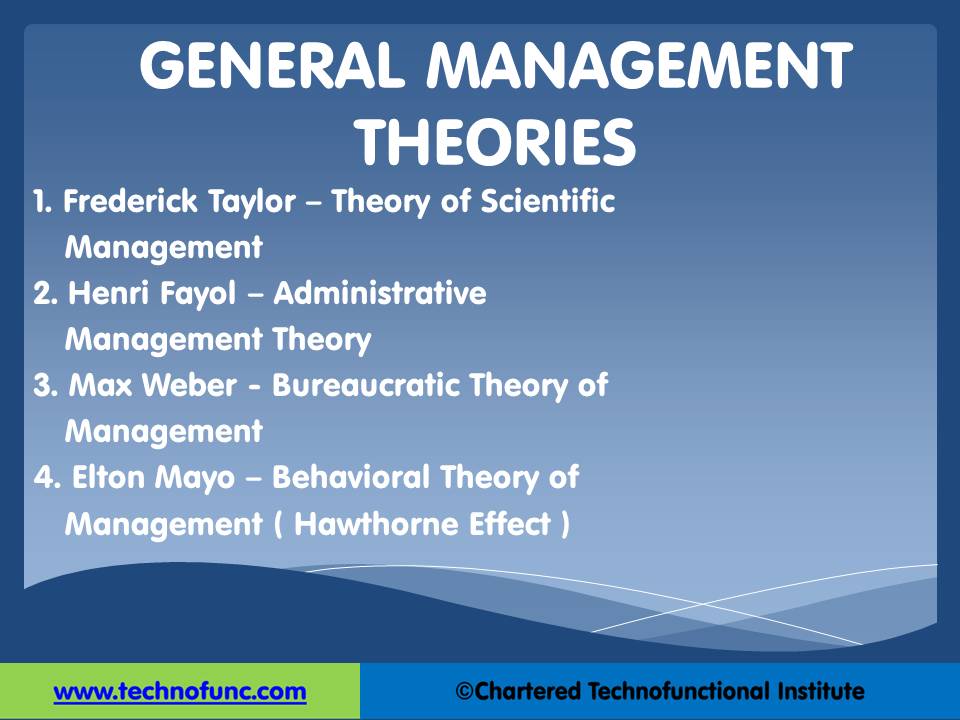 GENERAL MANAGEMENT THEORIES

1. Frederick Taylor – Theory of Scientific Management
2. Henri Fayol – Administrative Management Theory
3. Max Weber - Bureaucratic Theory of Management
4. Elton Mayo – Behavioral Theory of Management ( Hawthorne Effect )

www.technofunc.com

©Chartered Technofunctional Institute